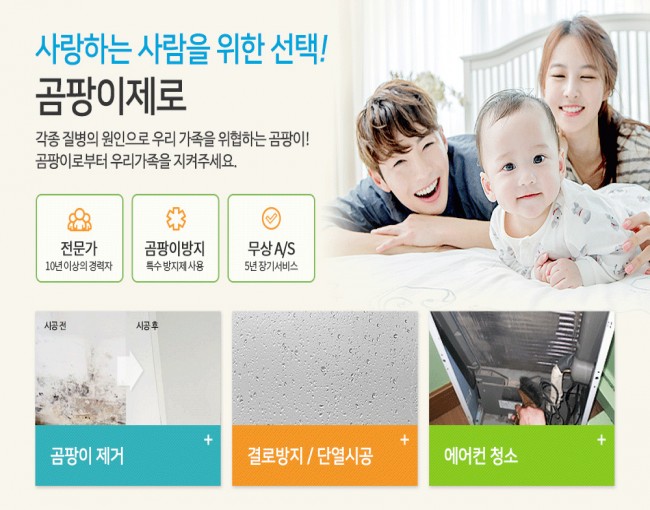 사랑하는 사람을 위한 선택!
곰팡이제로

각종 질병의 원인으로 우리 가족을 위협하는 곰팡이!
곰팡이로부터 우리가족을 지켜주세요.

전문가
10년 이상의 경력자

곰팡이방지
특수 방지제 사용

무상 A/S
5년 장기서비스

시공 전
시공 후

곰팡이 제거 +

결로방지 / 단열시공 +

에어컨 청소 +